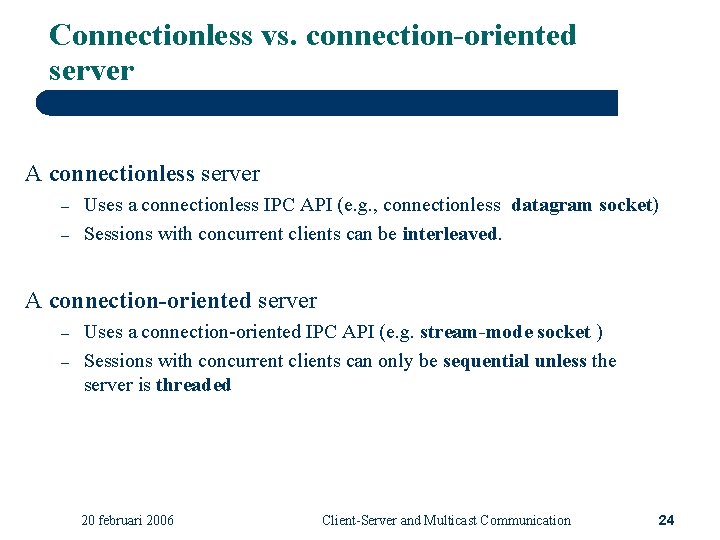 Connectionless vs. connection-oriented server

A connectionless server
– Uses a connectionless IPC API (e.g., connectionless datagram socket)
– Sessions with concurrent clients can be interleaved.

A connection-oriented server
– Uses a connection-oriented IPC API (e.g. stream-mode socket )
– Sessions with concurrent clients can only be sequential unless the server is threaded

20 februari 2006 Client-Server and Multicast Communication 24